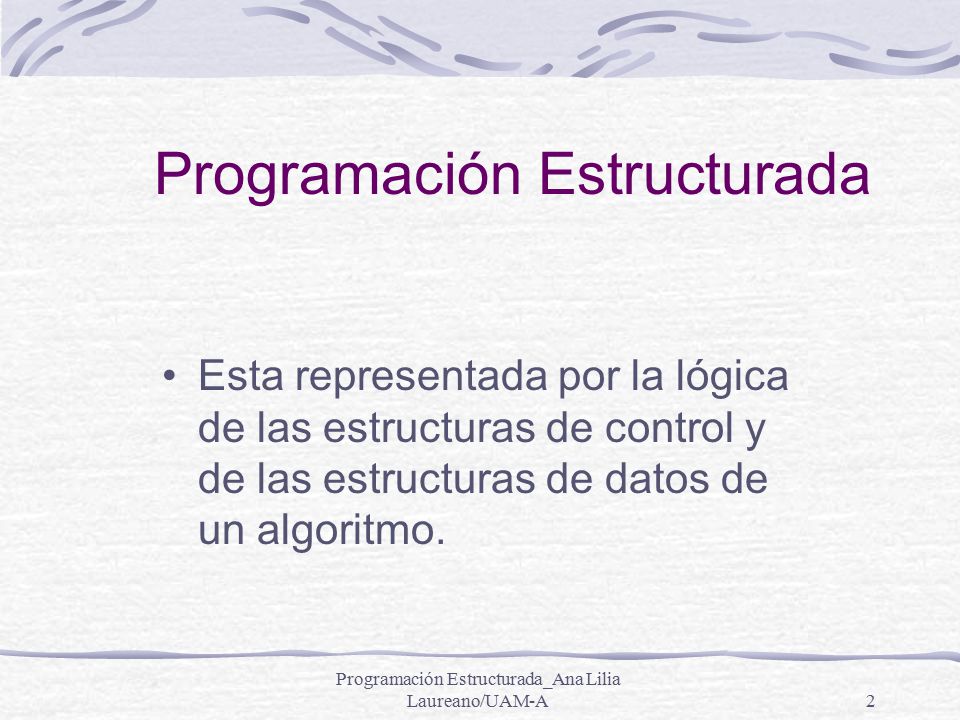 Programación Estructurada

• Esta representada por la lógica de las estructuras de control y de las estructuras de datos de un algoritmo.

Programación Estructurada_Ana Lilia Laureano/UAM-A

2